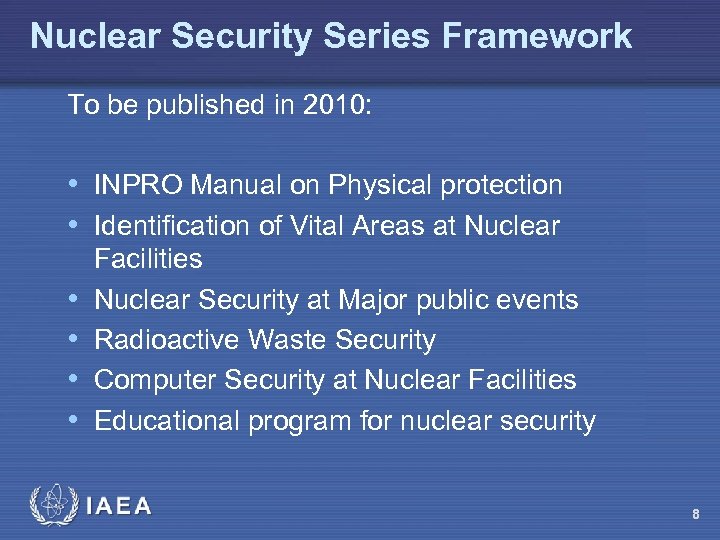 Nuclear Security Series Framework

To be published in 2010:

• INPRO Manual on Physical protection
• Identification of Vital Areas at Nuclear Facilities
• Nuclear Security at Major public events
• Radioactive Waste Security
• Computer Security at Nuclear Facilities
• Educational program for nuclear security

IAEA

8